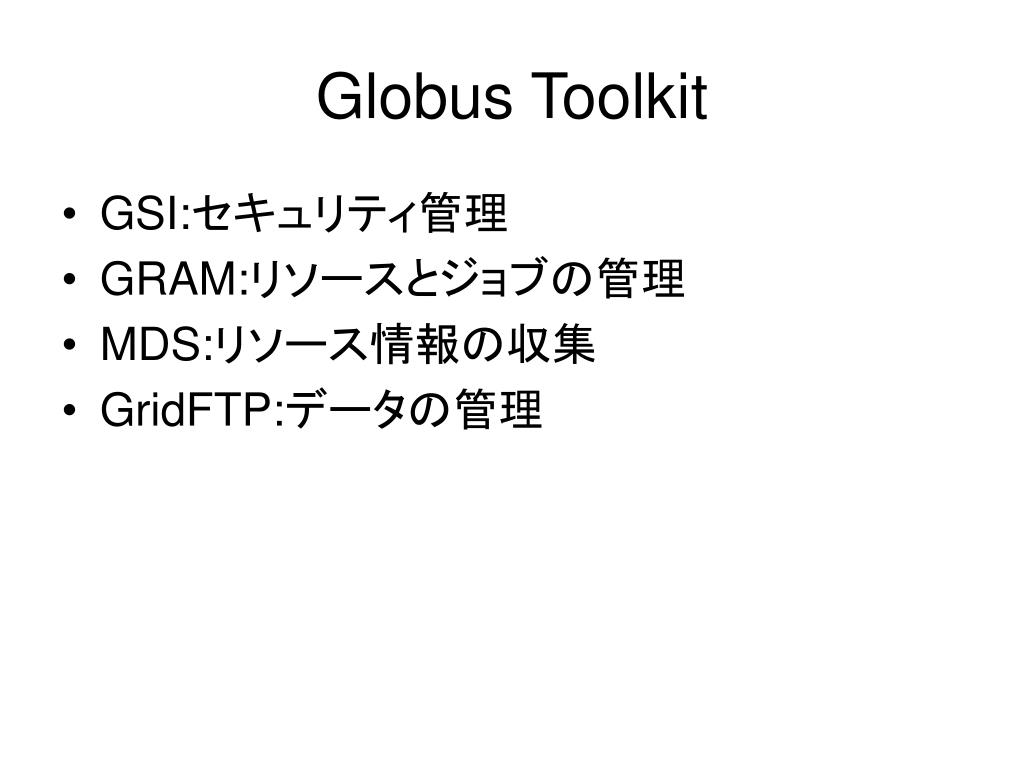 Globus Toolkit

• GSI:セキュリティ管理
• GRAM:リソースとジョブの管理
• MDS:リソース情報の収集
• GridFTP:データの管理